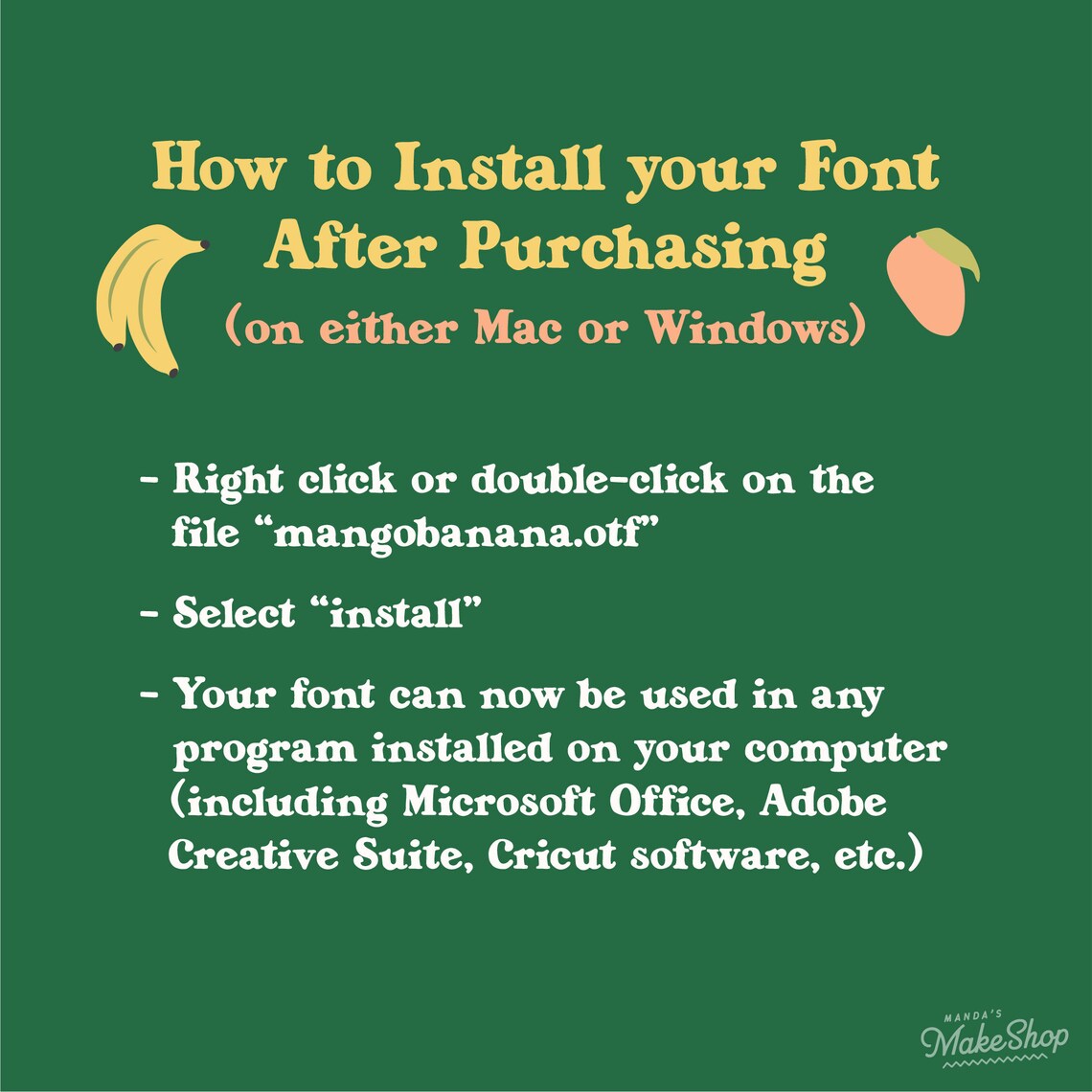 How to Install your Font After Purchasing
(on either Mac or Windows)

- Right click or double-click on the file “mangobanana.otf”

- Select “install”

- Your font can now be used in any program installed on your computer (including Microsoft Office, Adobe Creative Suite, Cricut software, etc.)

MANDA'S
MakeShop